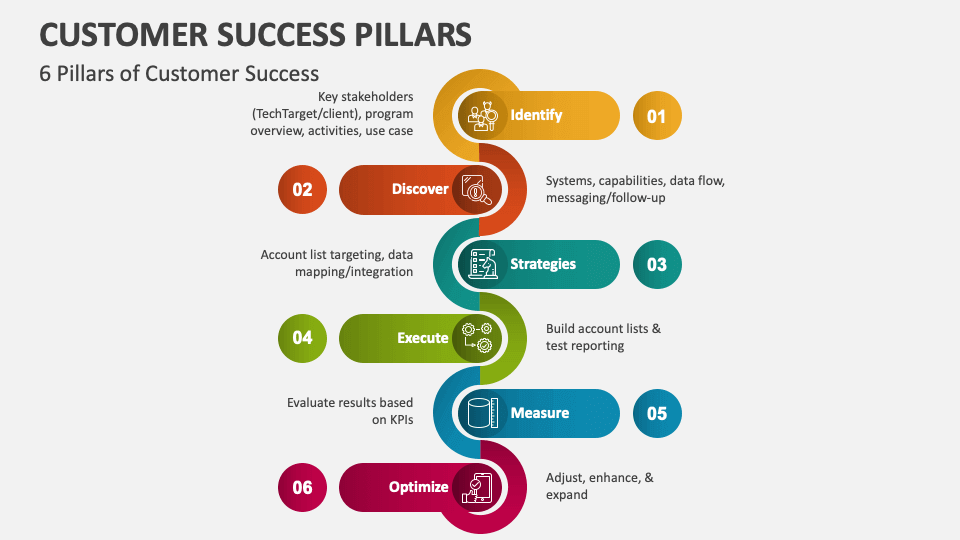 CUSTOMER SUCCESS PILLARS

6 Pillars of Customer Success

Key stakeholders (TechTarget/client), program overview, activities, use case

Identify

01

02

Discover

Systems, capabilities, data flow, messaging/follow-up

Account list targeting, data mapping/integration

Strategies

03

04

Execute

Build account lists & test reporting

Evaluate results based on KPIs

Measure

05

06

Optimize

Adjust, enhance, & expand